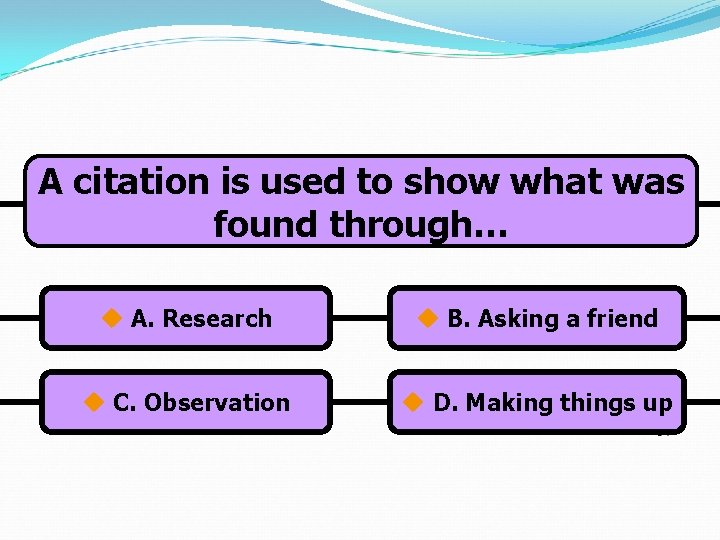 A citation is used to show what was found through…

A. Research

B. Asking a friend

C. Observation

D. Making things up